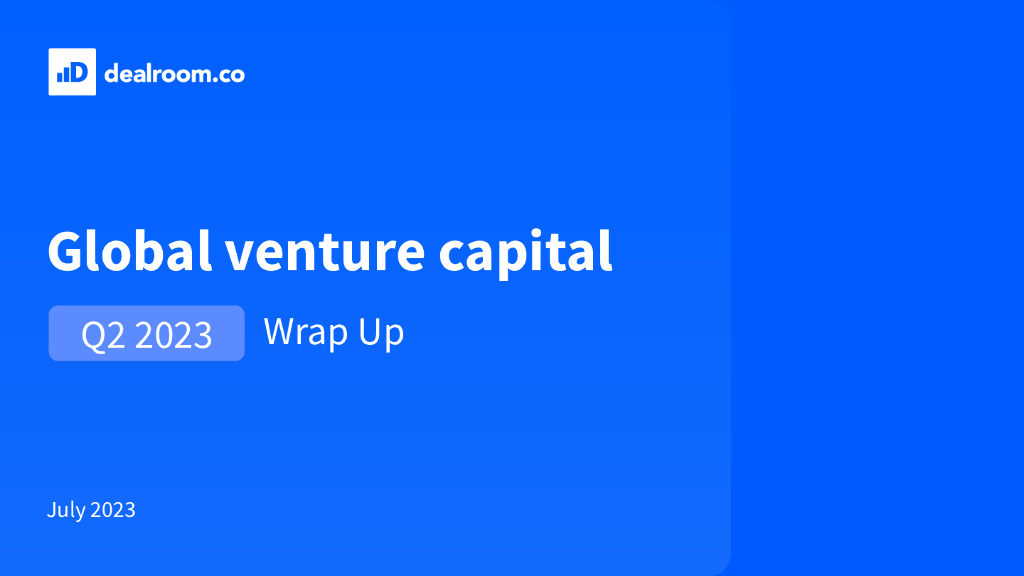 dealroom.co

Global venture capital

Q2 2023 Wrap Up

July 2023